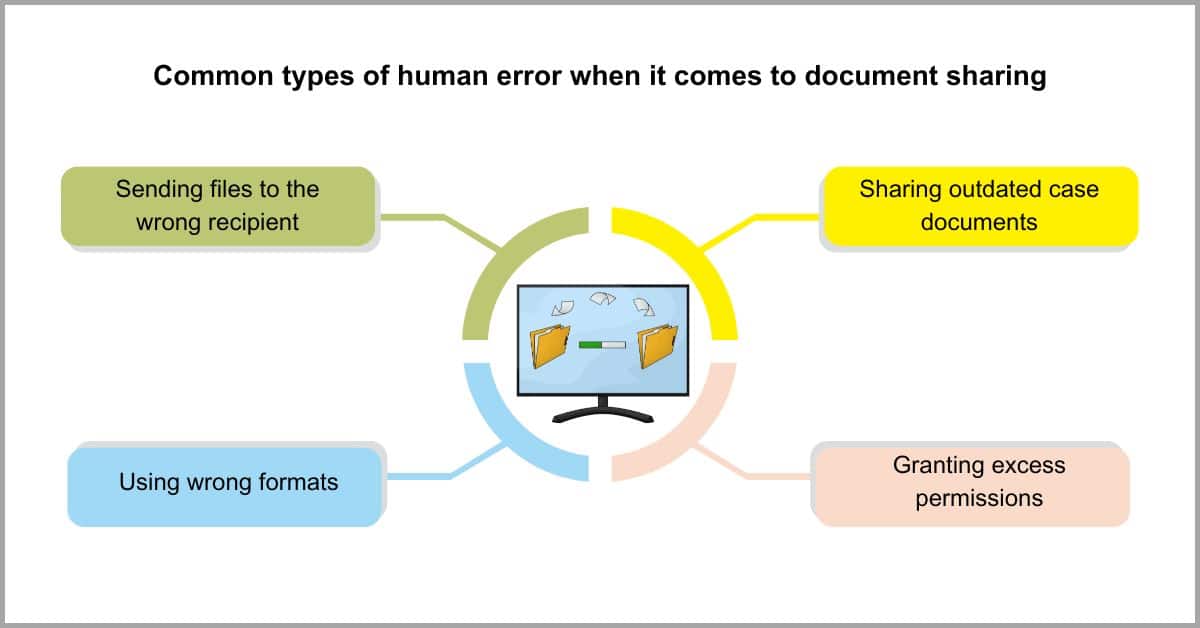 Common types of human error when it comes to document sharing

Sending files to the wrong recipient

Sharing outdated case documents

Using wrong formats

Granting excess permissions